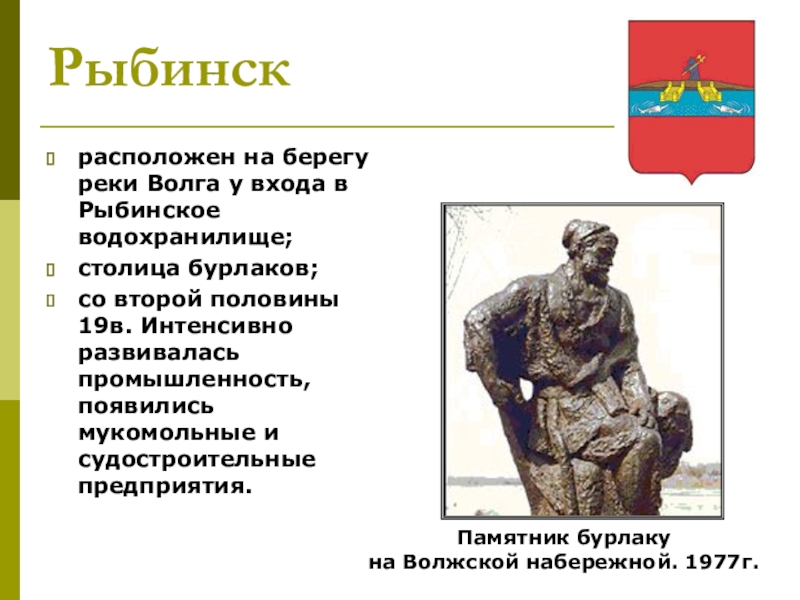 Рыбинск

расположен на берегу реки Волга у входа в Рыбинское водохранилище;

столица бурлаков;

со второй половины 19в. Интенсивно развивалась промышленность, появились мукомольные и судостроительные предприятия.

Памятник бурлаку
на Волжской набережной. 1977г.